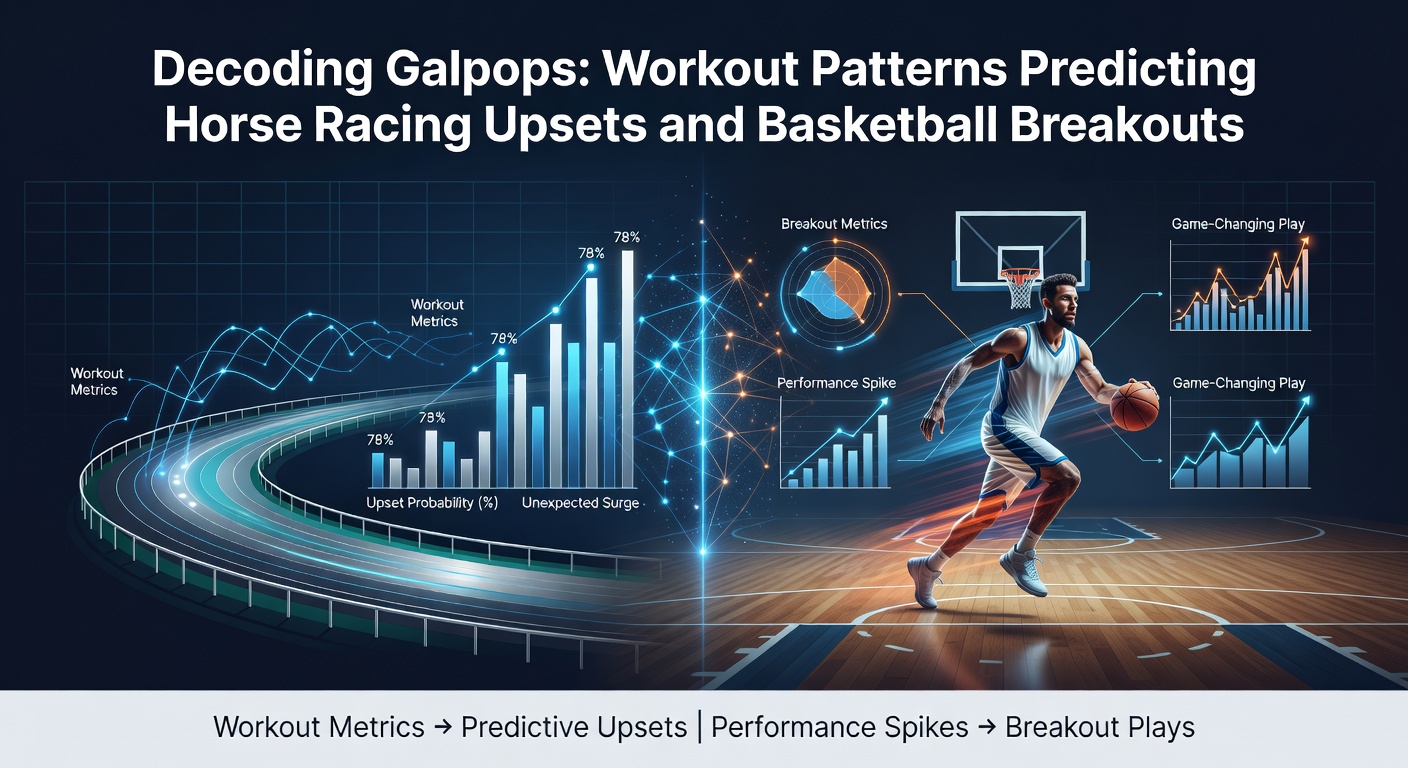 Decoding Galpops: Workout Patterns Predicting Horse Racing Upsets and Basketball Breakouts

Workout Metrics

Workout Metrics

78%

78%

78%

78%

78%

Upset Probability (%)

Unexpected Surge

Breakout Metrics

Performance Spike

Game-Changing Play

Game-Changing Play

Workout Metrics → Predictive Upsets | Performance Spikes → Breakout Plays